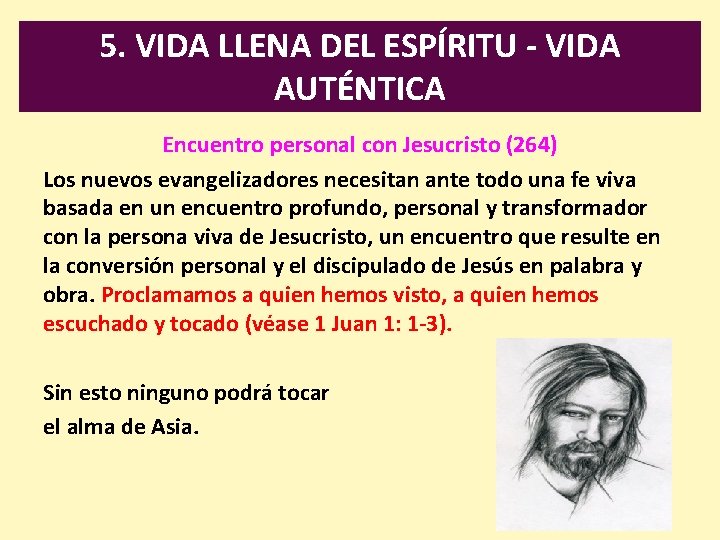 5. VIDA LLENA DEL ESPÍRITU - VIDA AUTÉNTICA

Encuentro personal con Jesucristo (264)

Los nuevos evangelizadores necesitan ante todo una fe viva basada en un encuentro profundo, personal y transformador con la persona viva de Jesucristo, un encuentro que resulte en la conversión personal y el discipulado de Jesús en palabra y obra. Proclamamos a quien hemos visto, a quien hemos escuchado y tocado (véase 1 Juan 1: 1-3).

Sin esto ninguno podrá tocar el alma de Asia.